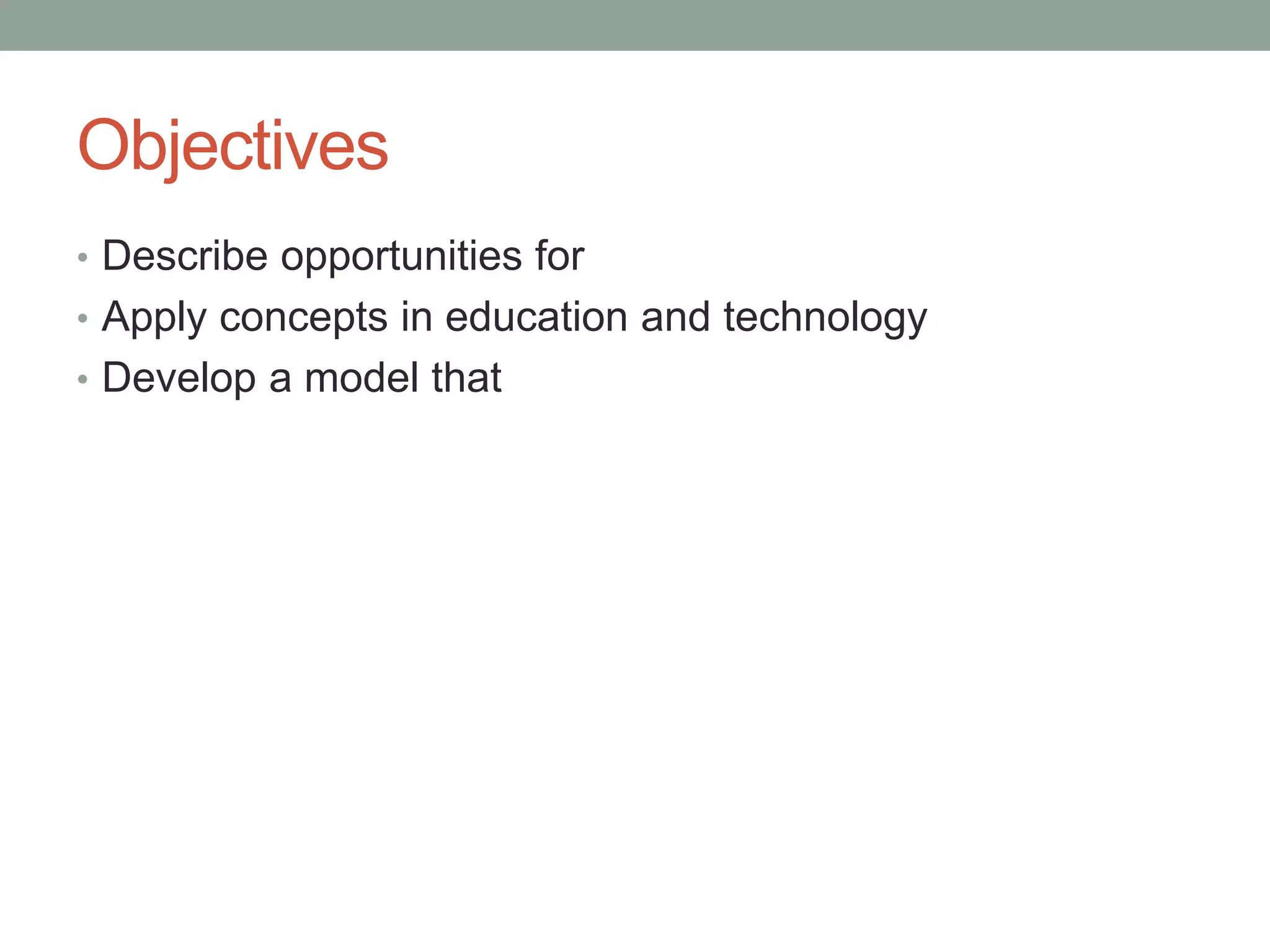 Objectives

• Describe opportunities for
• Apply concepts in education and technology
• Develop a model that